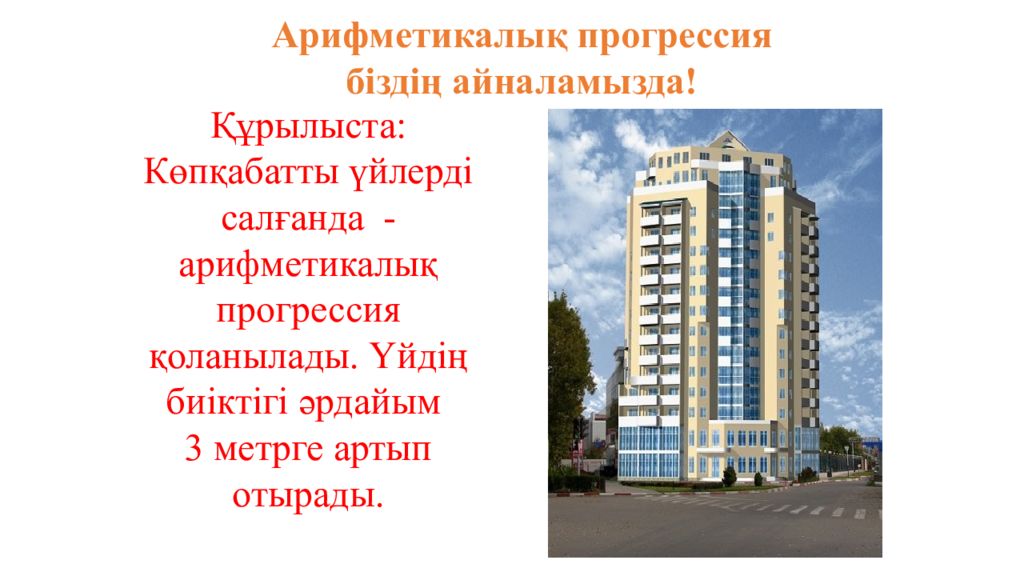 Арифметикалық прогрессия біздің айналамызда!

Құрылыста: Көпқабатты үйлерді салғанда - арифметикалық прогрессия қоланылады. Үйдің биіктігі әрдайым 3 метрге артып отырады.